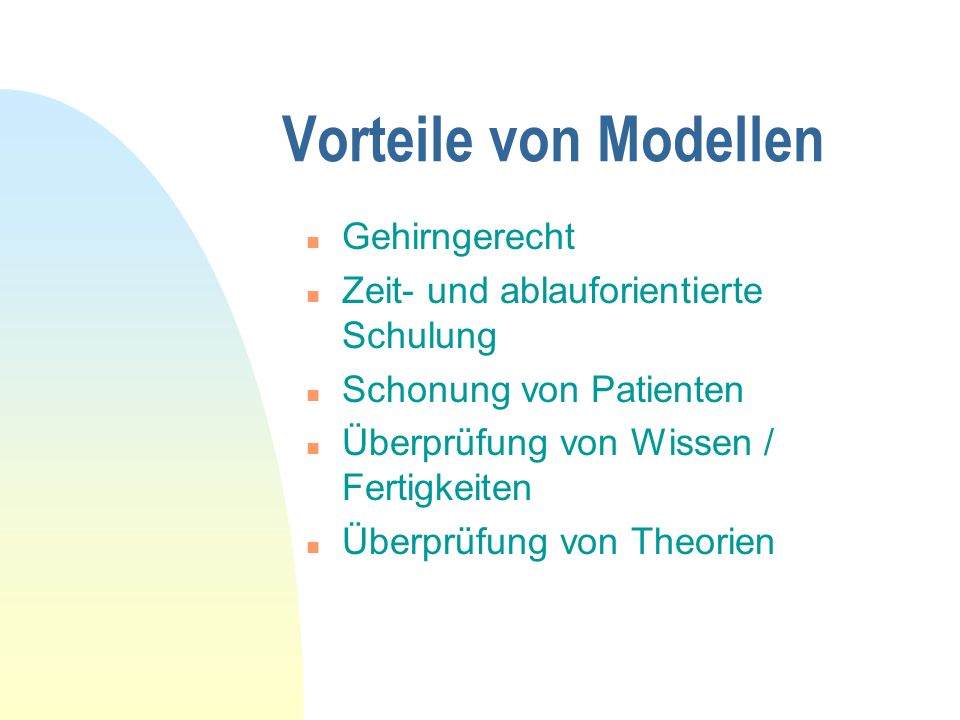 Vorteile von Modellen

- Gehirngerecht
- Zeit- und ablauforientierte Schulung
- Schonung von Patienten
- Überprüfung von Wissen / Fertigkeiten
- Überprüfung von Theorien